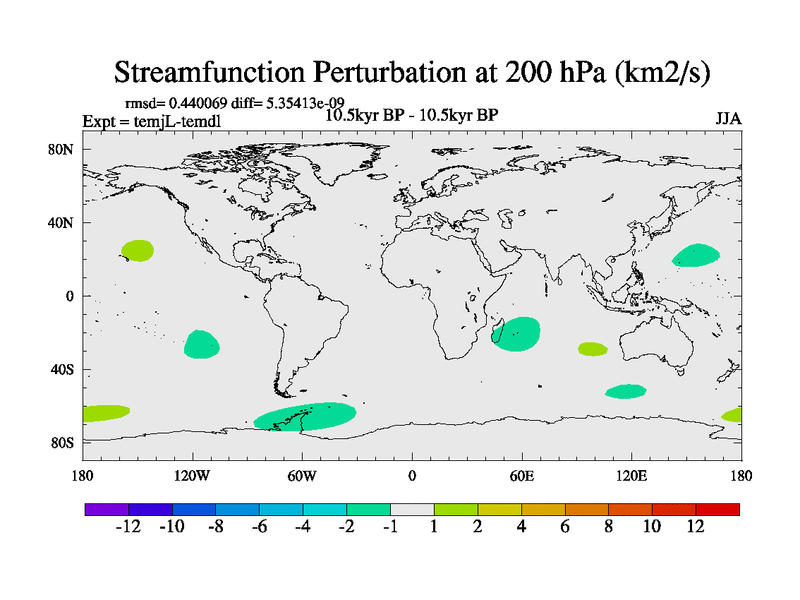 Streamfunction Perturbation at 200 hPa (km2/s)

rmsd= 0.440069 diff= 5.35413e-09
Expt = temjL-temdl
10.5kyr BP - 10.5kyr BP
JJA

80N
40N
0
40S
80S

180
120W
60W
0
60E
120E
180

-12
-10
-8
-6
-4
-2
-1
1
2
4
6
8
10
12